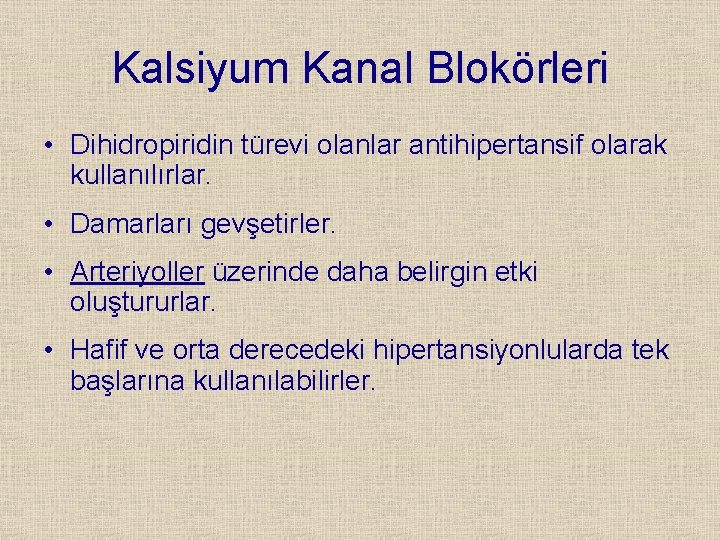 Kalsiyum Kanal Blokörleri

• Dihidropiridin türevi olanlar antihipertansif olarak kullanılırlar.

• Damarları gevşetirler.

• Arteriyoller üzerinde daha belirgin etki oluştururlar.

• Hafif ve orta derecedeki hipertansiyonlularda tek başlarına kullanılabilirler.